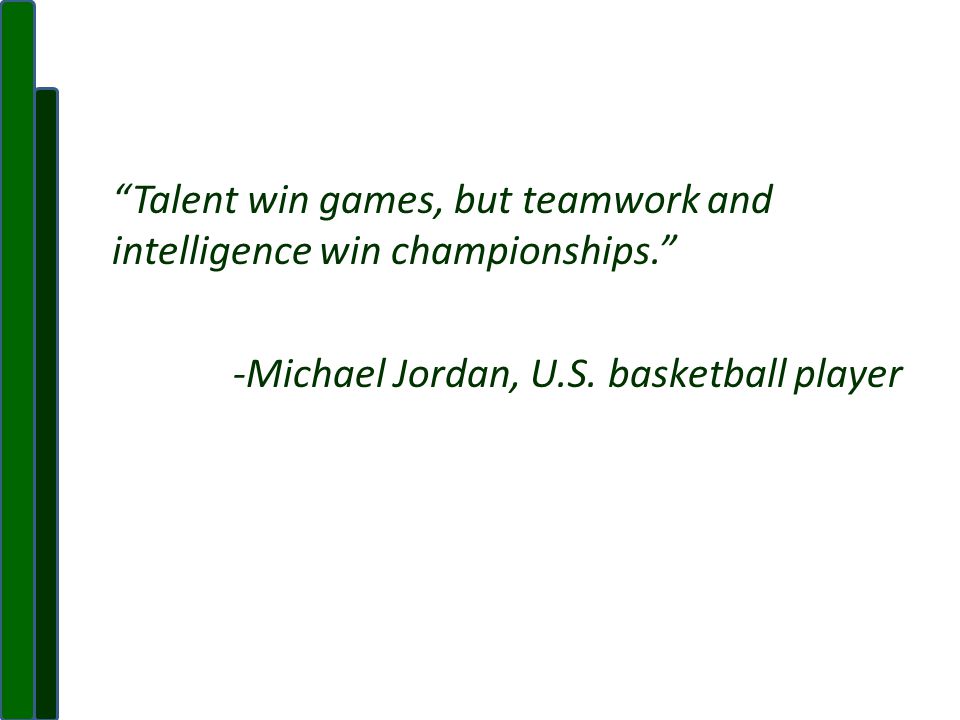 “Talent win games, but teamwork and intelligence win championships.”

-Michael Jordan, U.S. basketball player